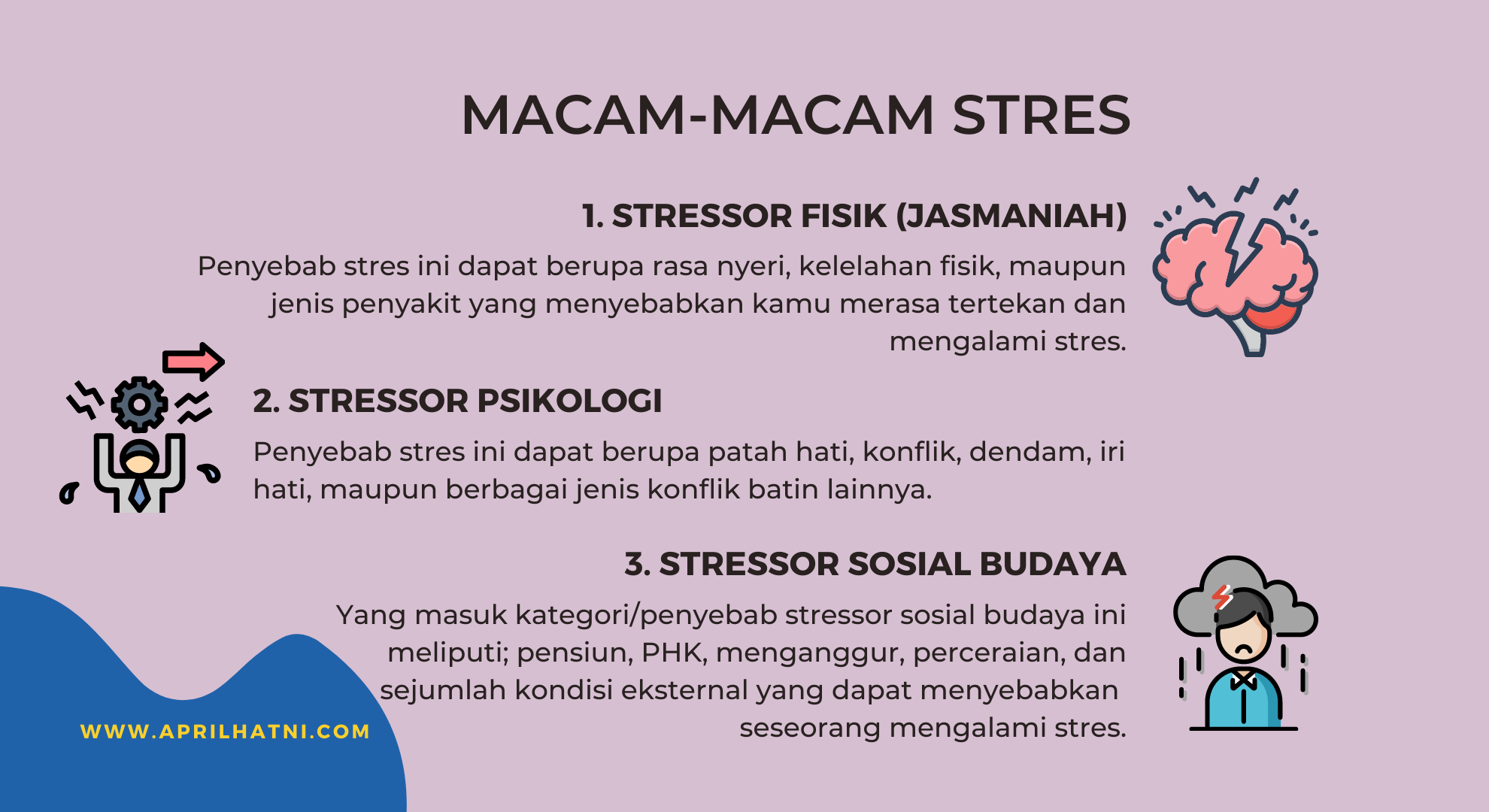 MACAM-MACAM STRES

1. STRESSOR FISIK (JASMANIAH)

Penyebab stres ini dapat berupa rasa nyeri, kelelahan fisik, maupun jenis penyakit yang menyebabkan kamu merasa tertekan dan mengalami stres.

2. STRESSOR PSIKOLOGI

Penyebab stres ini dapat berupa patah hati, konflik, dendam, iri hati, maupun berbagai jenis konflik batin lainnya.

3. STRESSOR SOSIAL BUDAYA

Yang masuk kategori/penyebab stressor sosial budaya ini meliputi; pensiun, PHK, menganggur, perceraian, dan sejumlah kondisi eksternal yang dapat menyebabkan seseorang mengalami stres.

WWW.APRILHATNI.COM